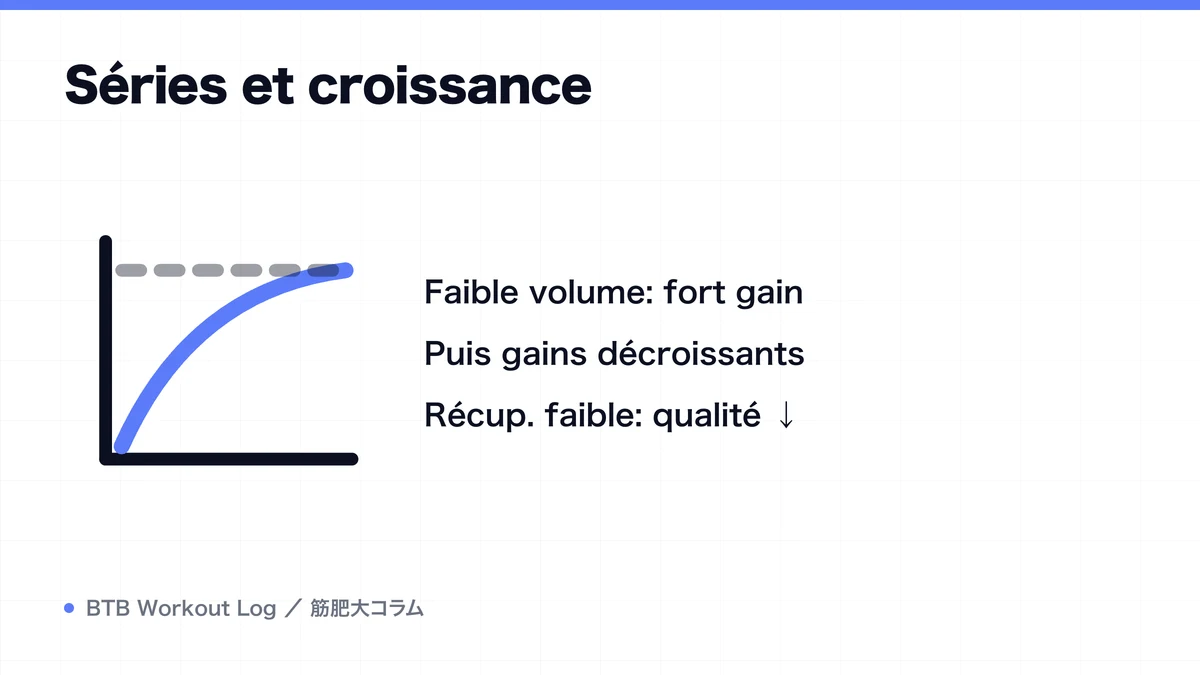 Séries et croissance

Faible volume: fort gain

Puis gains décroissants

Récup. faible: qualité ↓

BTB Workout Log ／ 筋肥大コラム